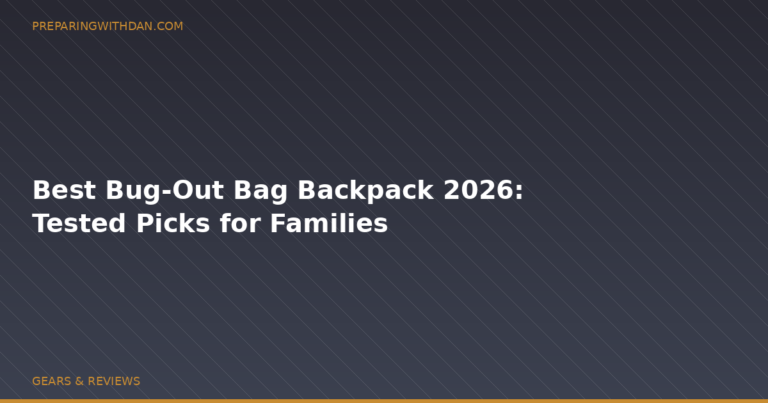 PREPARINGWITHDAN.COM

Best Bug-Out Bag Backpack 2026: Tested Picks for Families

GEARS & REVIEWS